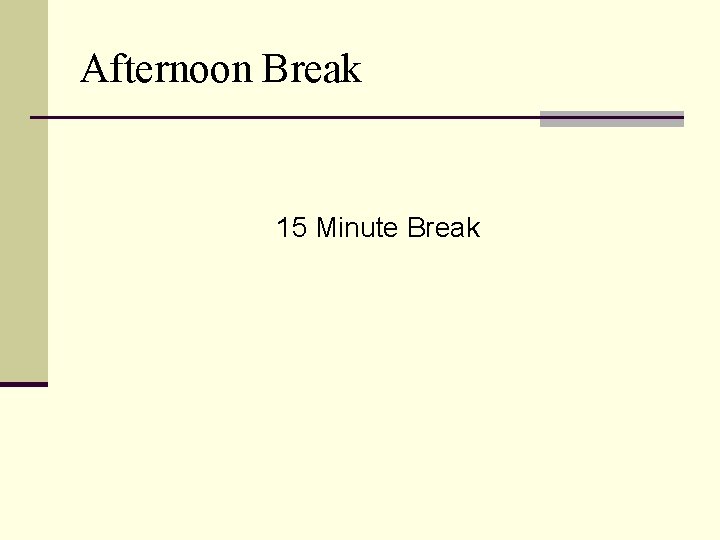 Afternoon Break

15 Minute Break